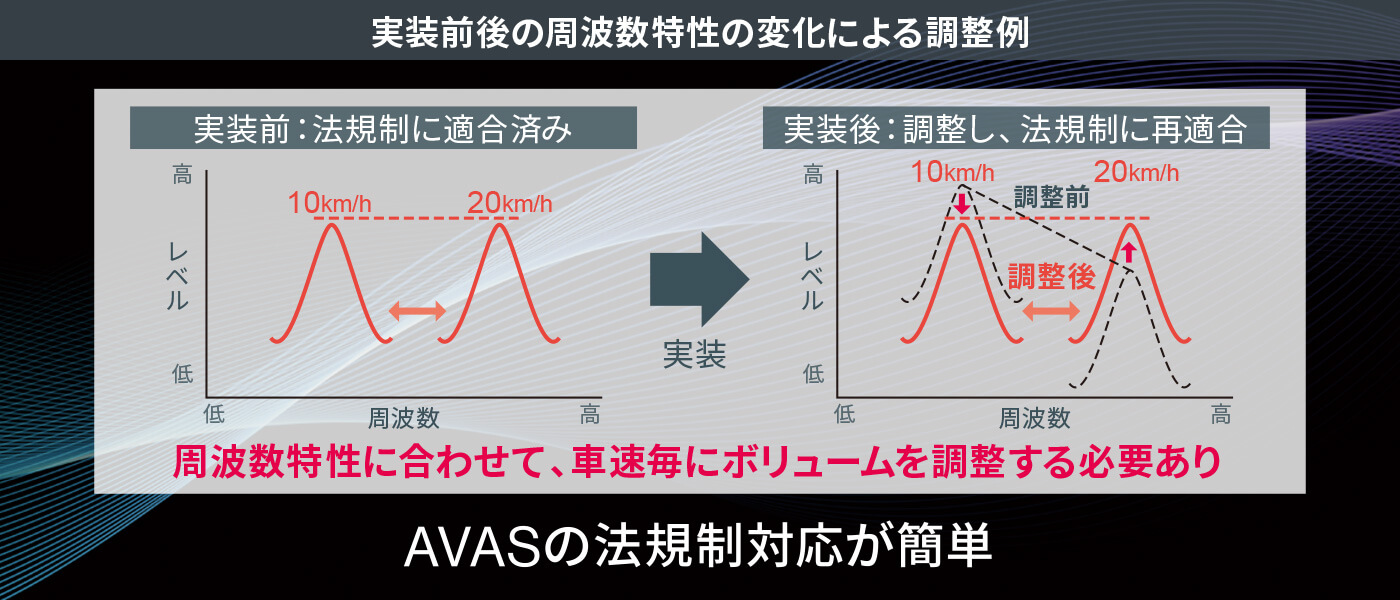 実装前後の周波数特性の変化による調整例

実装前：法規制に適合済み

高

レベル

低

10km/h

20km/h

低

周波数

高

実装

実装後：調整し、法規制に再適合

高

レベル

低

10km/h

20km/h

調整前

調整後

低

周波数

高

周波数特性に合わせて、車速毎にボリュームを調整する必要あり

AVASの法規制対応が簡単